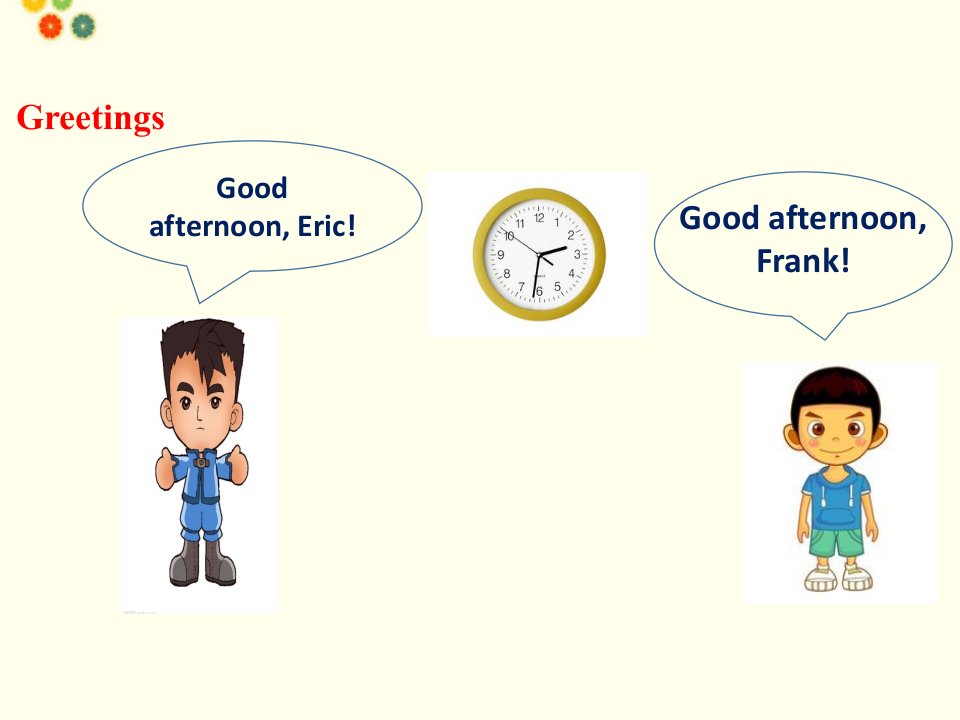 Greetings

Good afternoon, Eric!

11 12 1 2 3 4 5 6 7 8 9 10

Good afternoon, Frank!